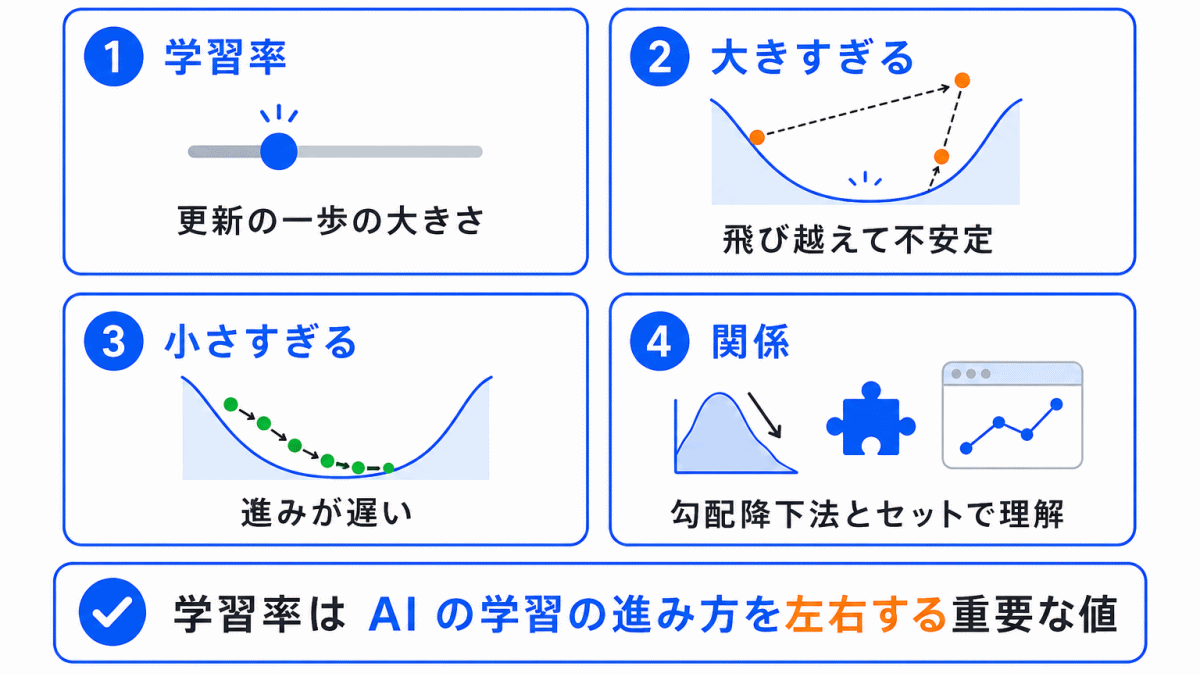 1 学習率

更新の一歩の大きさ

2 大きすぎる

飛び越えて不安定

3 小さすぎる

進みが遅い

4 関係

勾配降下法とセットで理解

学習率は AI の学習の進み方を左右する重要な値